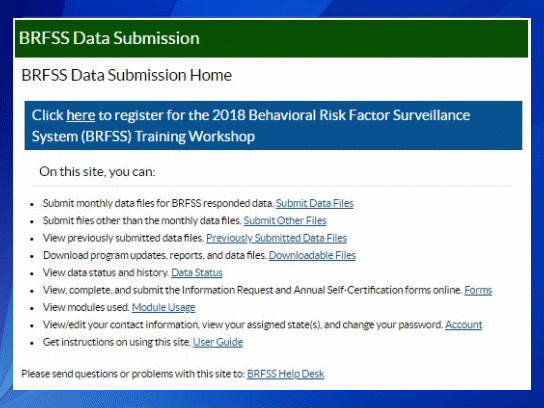 BRFSS Data Submission

BRFSS Data Submission Home

Click here to register for the 2018 Behavioral Risk Factor Surveillance System (BRFSS) Training Workshop

On this site, you can:

- Submit monthly data files for BRFSS responded data. Submit Data Files
- Submit files other than the monthly data files. Submit Other Files
- View previously submitted data files. Previously Submitted Data Files
- Download program updates, reports, and data files. Downloadable Files
- View data status and history. Data Status
- View, complete, and submit the Information Request and Annual Self-Certification forms online. Forms
- View modules used. Module Usage
- View/edit your contact information, view your assigned state(s), and change your password. Account
- Get instructions on using this site. User Guide

Please send questions or problems with this site to: BRFSS Help Desk